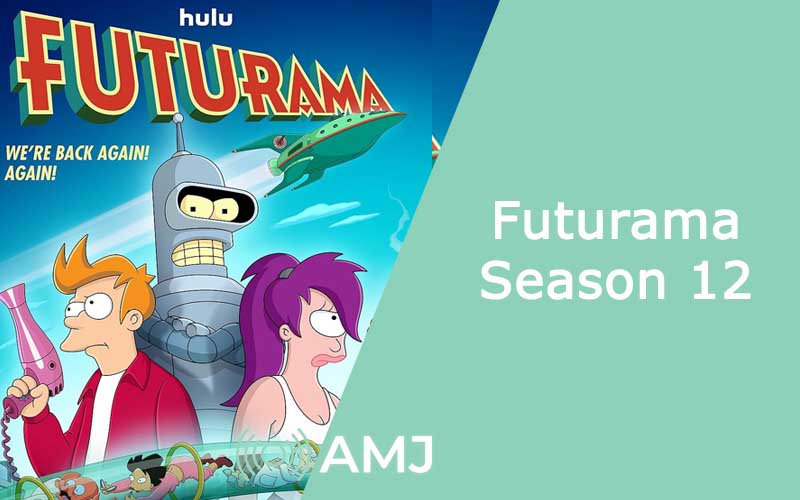 hulu
FUTURAMA
WE'RE BACK AGAIN! AGAIN!

Futurama Season 12

AMJ